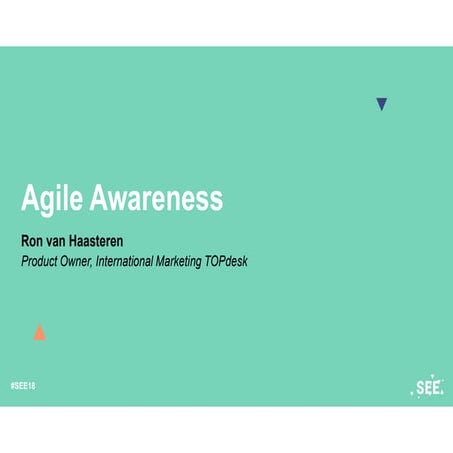 Agile Awareness

Ron van Haasteren

Product Owner, International Marketing TOPdesk

#SEE18

SEE